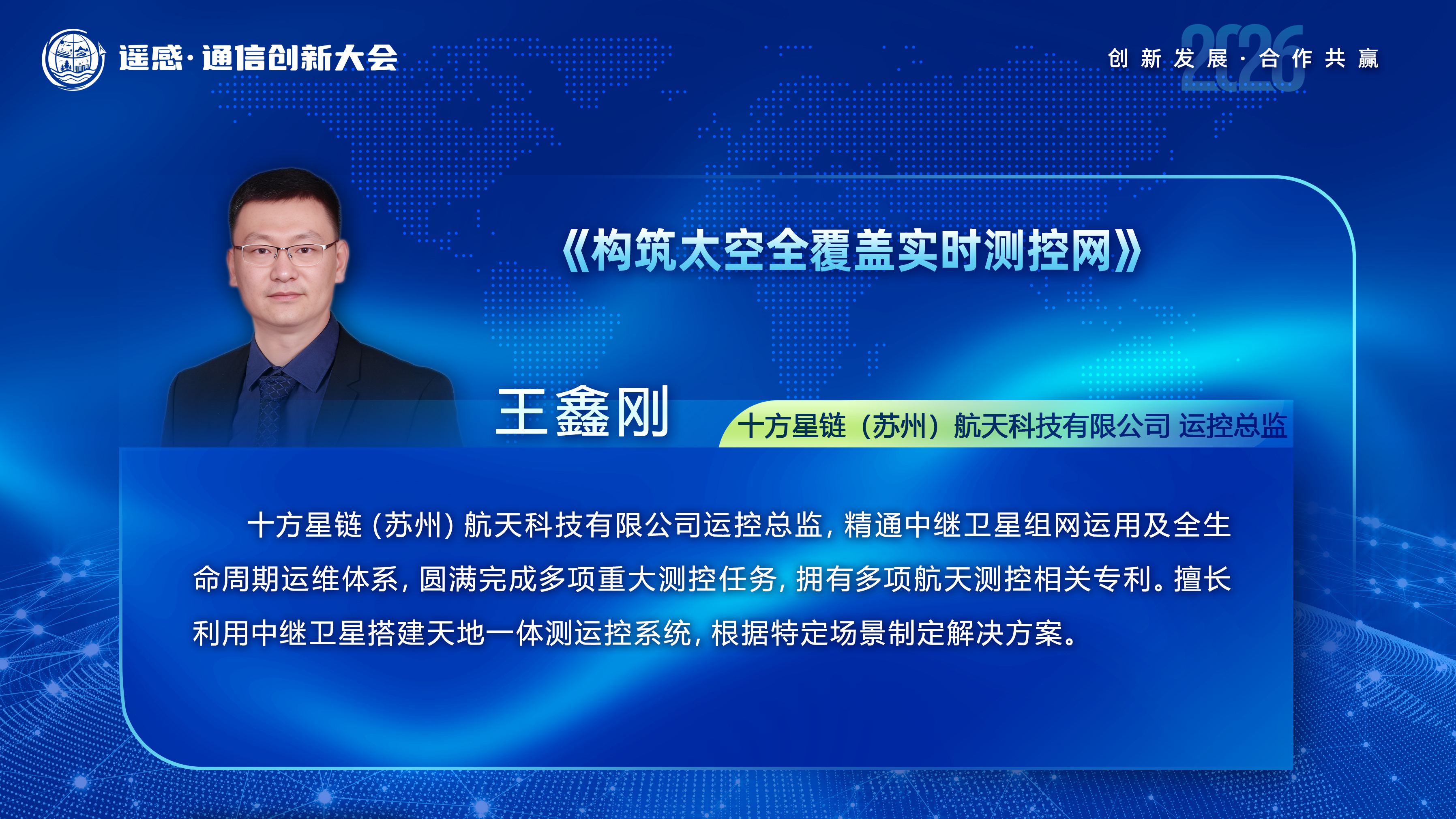 遥感·通信创新大会

2026
创新发展·合作共赢

《构筑太空全覆盖实时测控网》

王鑫刚

十方星链（苏州）航天科技有限公司 运控总监

十方星链（苏州）航天科技有限公司运控总监，精通中继卫星组网运用及全生命周期运维体系，圆满完成多项重大测控任务，拥有多项航天测控相关专利。擅长利用中继卫星搭建天地一体测运控系统，根据特定场景制定解决方案。